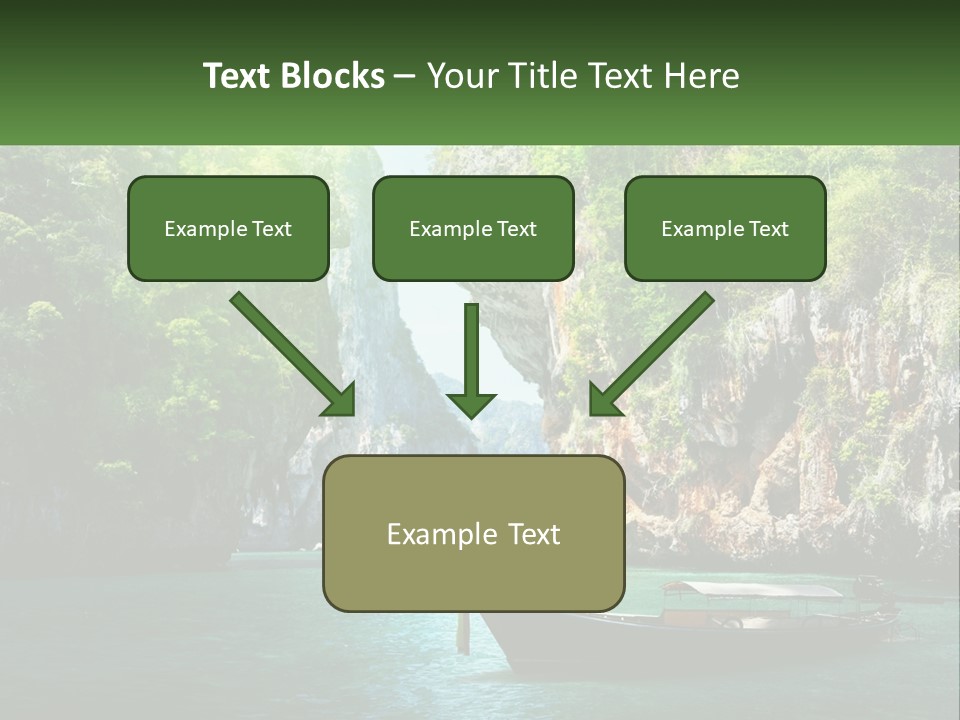 Text Blocks – Your Title Text Here

Example Text

Example Text

Example Text

Example Text